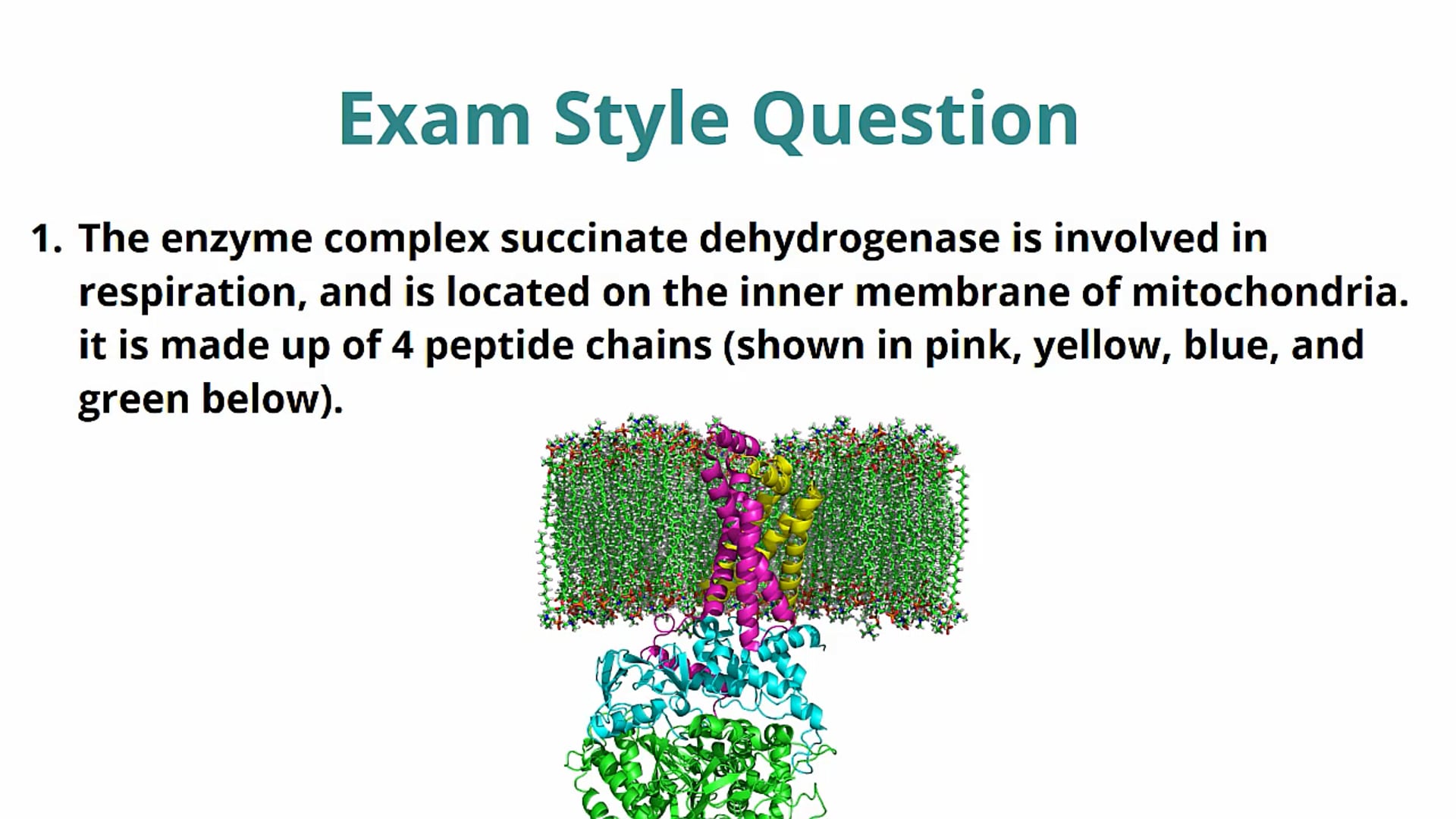 Exam Style Question

1. The enzyme complex succinate dehydrogenase is involved in respiration, and is located on the inner membrane of mitochondria. it is made up of 4 peptide chains (shown in pink, yellow, blue, and green below).